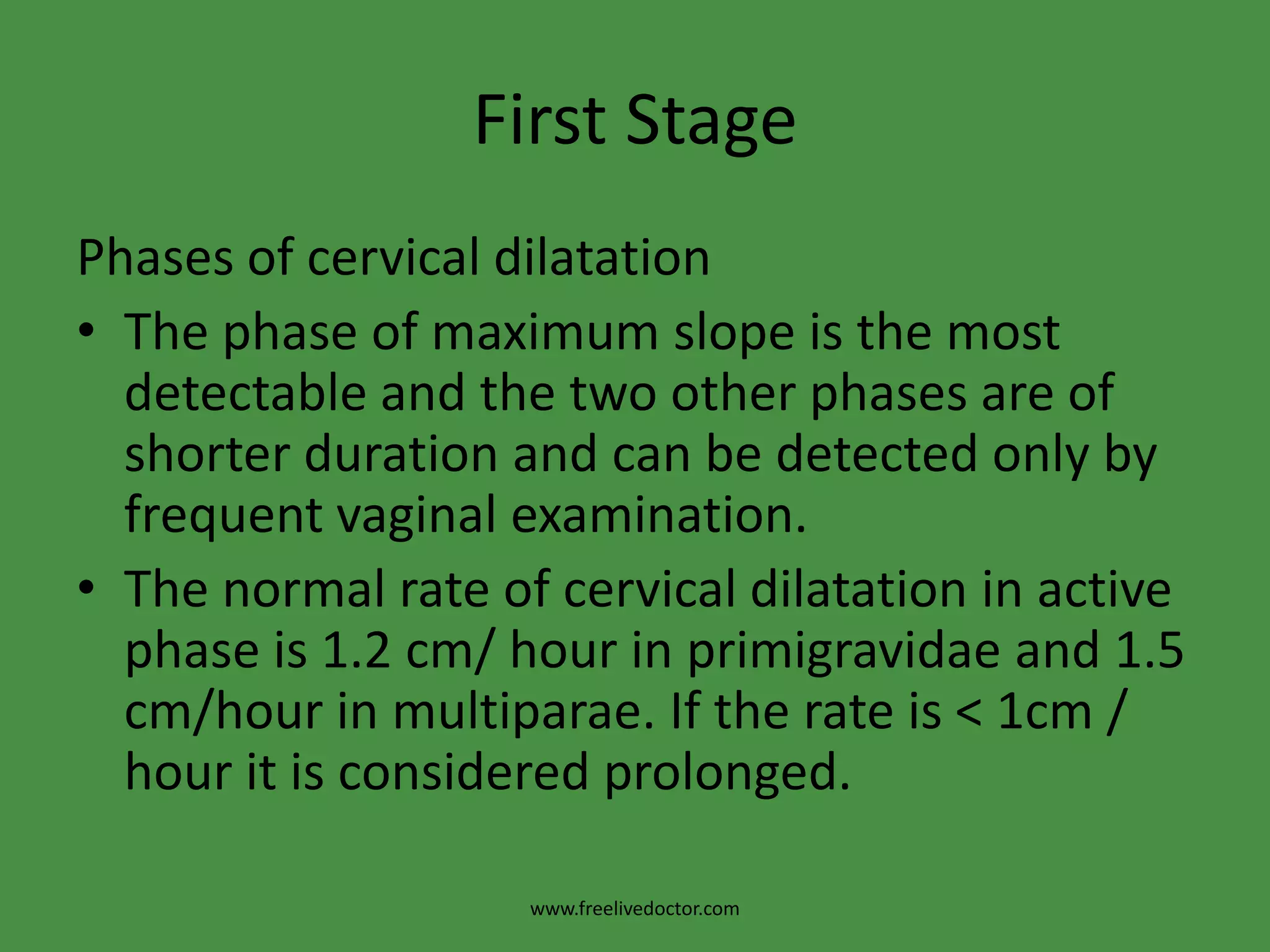 First Stage

Phases of cervical dilatation

• The phase of maximum slope is the most detectable and the two other phases are of shorter duration and can be detected only by frequent vaginal examination.

• The normal rate of cervical dilatation in active phase is 1.2 cm/ hour in primigravidae and 1.5 cm/hour in multiparae. If the rate is < 1cm / hour it is considered prolonged.

www.freelivedoctor.com